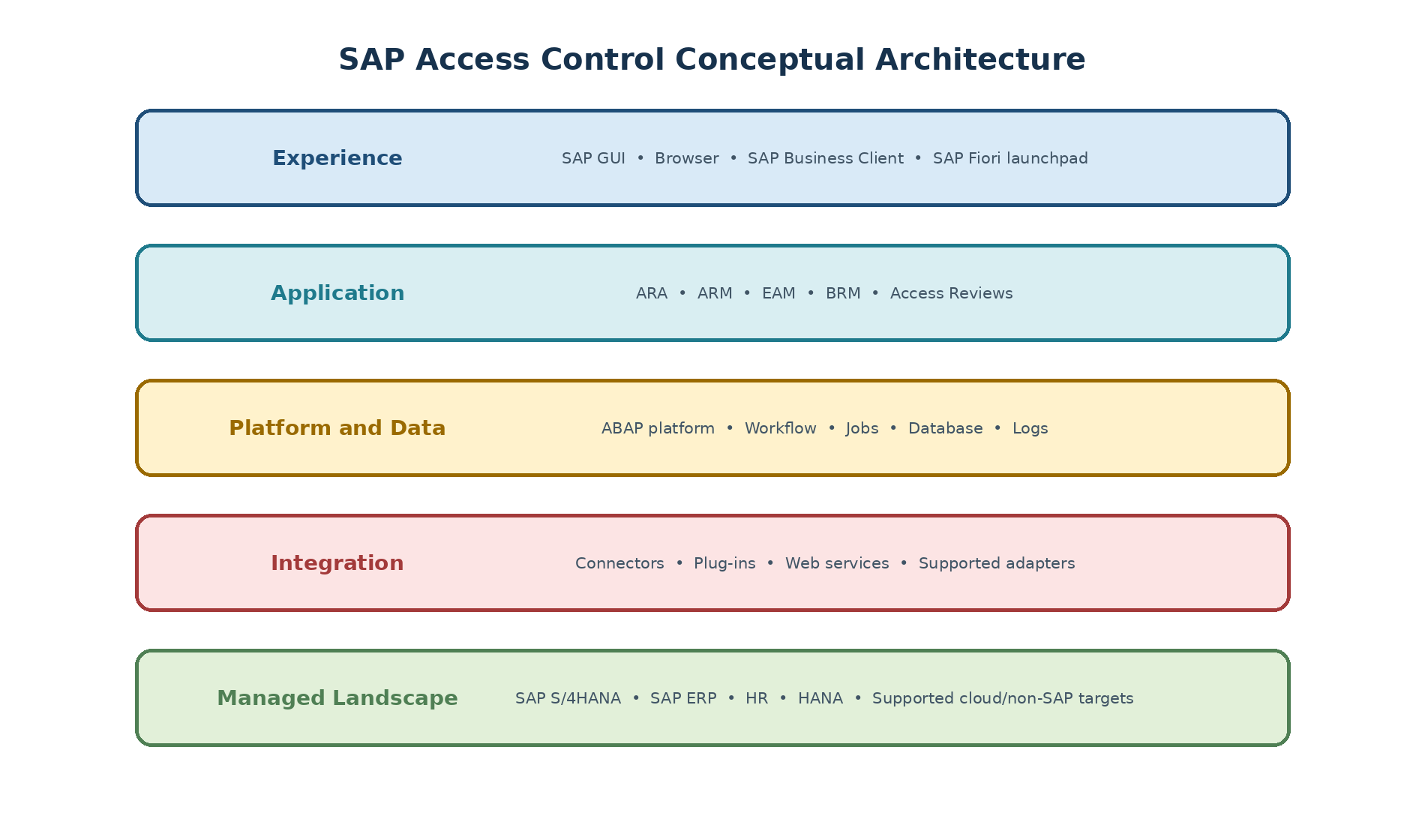 SAP Access Control Conceptual Architecture

Experience
SAP GUI • Browser • SAP Business Client • SAP Fiori launchpad

Application
ARA • ARM • EAM • BRM • Access Reviews

Platform and Data
ABAP platform • Workflow • Jobs • Database • Logs

Integration
Connectors • Plug-ins • Web services • Supported adapters

Managed Landscape
SAP S/4HANA • SAP ERP • HR • HANA • Supported cloud/non-SAP targets